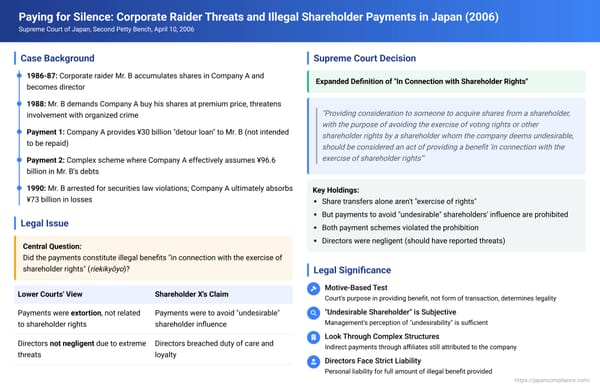 Paying for Silence: Corporate Raider Threats and Illegal Shareholder Payments in Japan (2006)
Supreme Court of Japan, Second Petty Bench, April 10, 2006

Case Background

1986-87: Corporate raider Mr. B accumulates shares in Company A and becomes director

1988: Mr. B demands Company A buy his shares at premium price, threatens involvement with organized crime

Payment 1: Company A provides ¥30 billion "detour loan" to Mr. B (not intended to be repaid)

Payment 2: Complex scheme where Company A effectively assumes ¥96.6 billion in Mr. B's debts

1990: Mr. B arrested for securities law violations; Company A ultimately absorbs ¥73 billion in losses

Legal Issue

Central Question:
Did the payments constitute illegal benefits "in connection with the exercise of shareholder rights" (riekikyōyo)?

| Lower Courts' View | Shareholder X's Claim |
|---|---|
| Payments were extortion, not related to shareholder rights | Payments were to avoid "undesirable" shareholder influence |
| Directors not negligent due to extreme threats | Directors breached duty of care and loyalty |

Supreme Court Decision

Expanded Definition of "In Connection with Shareholder Rights"

"Providing consideration to someone to acquire shares from a shareholder, with the purpose of avoiding the exercise of voting rights or other shareholder rights by a shareholder whom the company deems undesirable, should be considered an act of providing a benefit 'in connection with the exercise of shareholder rights'"

Key Holdings:
• Share transfers alone aren't "exercise of rights"
• But payments to avoid "undesirable" shareholders' influence are prohibited
• Both payment schemes violated the prohibition
• Directors were negligent (should have reported threats)

Legal Significance

Motive-Based Test
Court's purpose in providing benefit, not form of transaction, determines legality

"Undesirable Shareholder" is Subjective
Management's perception of "undesirability" is sufficient

Look Through Complex Structures
Indirect payments through affiliates still attributed to the company

Directors Face Strict Liability
Personal liability for full amount of illegal benefit provided

https://japancompliance.com/